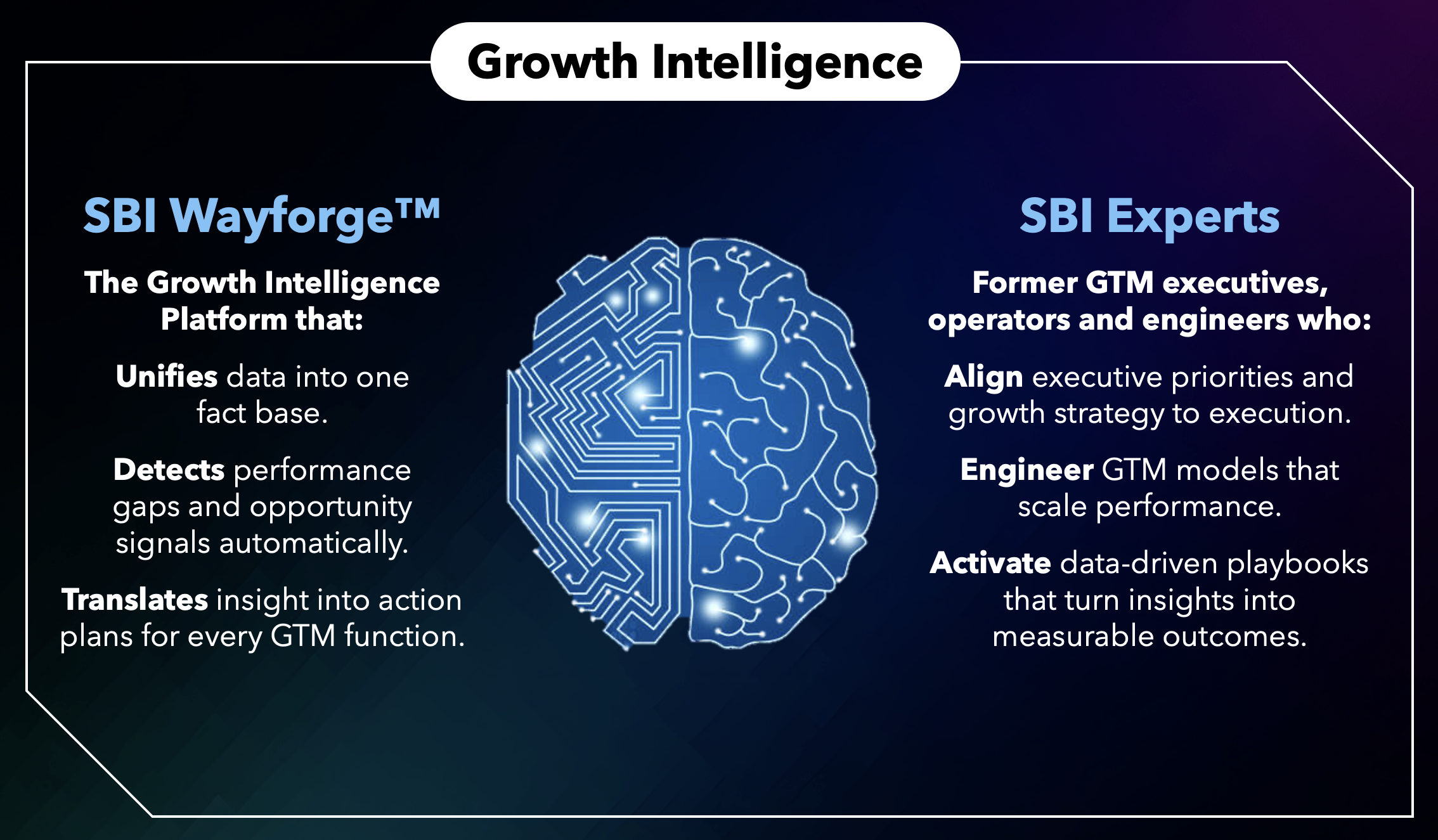 Growth Intelligence

SBI Wayforge™

The Growth Intelligence Platform that:

Unifies data into one fact base.

Detects performance gaps and opportunity signals automatically.

Translates insight into action plans for every GTM function.

SBI Experts

Former GTM executives, operators and engineers who:

Align executive priorities and growth strategy to execution.

Engineer GTM models that scale performance.

Activate data-driven playbooks that turn insights into measurable outcomes.